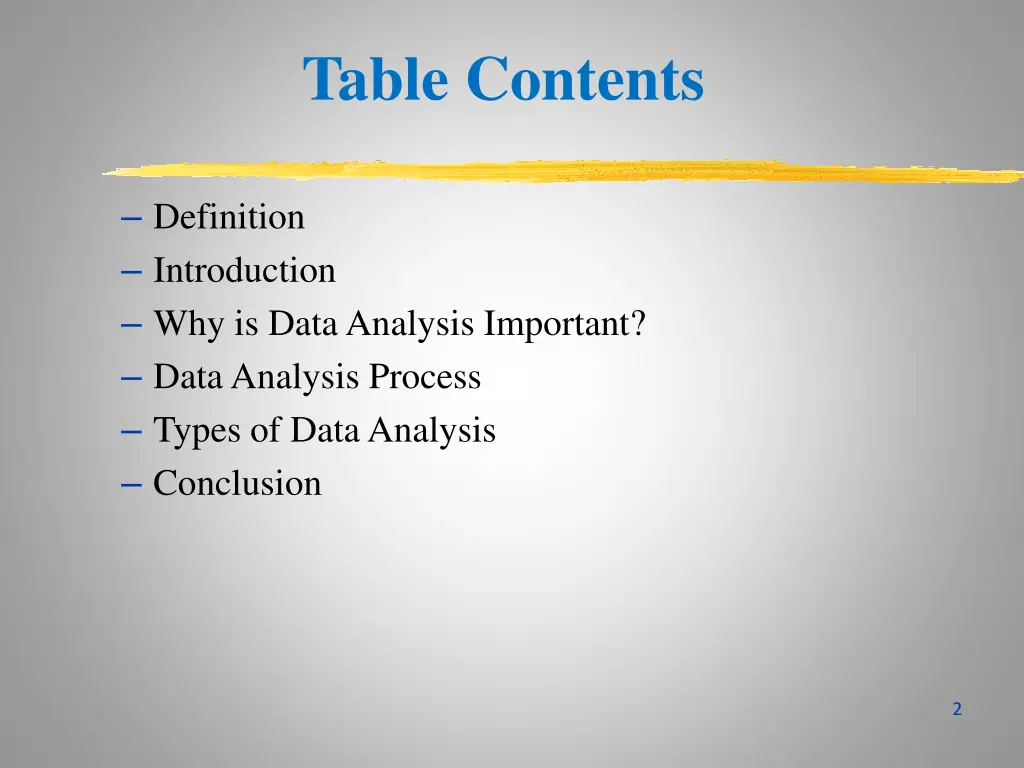 Table Contents

– Definition
– Introduction
– Why is Data Analysis Important?
– Data Analysis Process
– Types of Data Analysis
– Conclusion

2